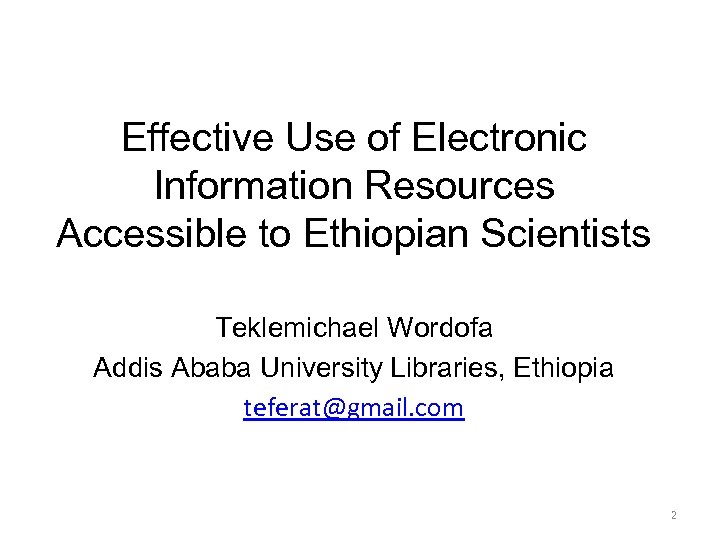 Effective Use of Electronic Information Resources Accessible to Ethiopian Scientists

Teklemichael Wordofa
Addis Ababa University Libraries, Ethiopia
teferat@gmail.com

2